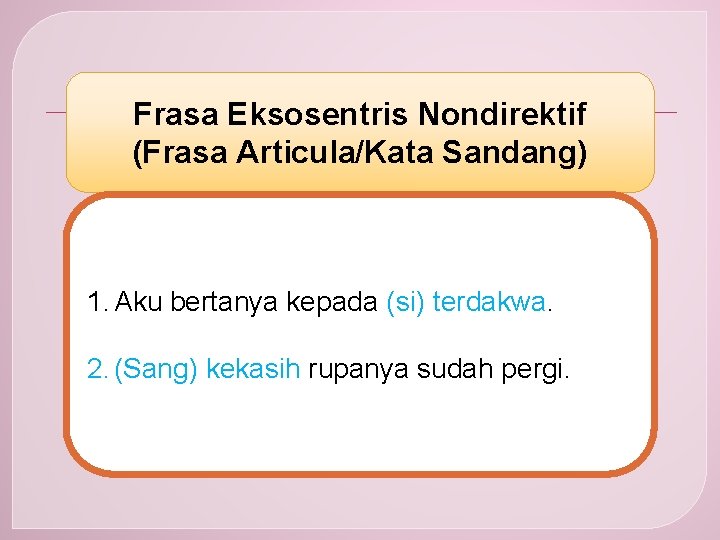 Frasa Eksosentris Nondirektif
(Frasa Articula/Kata Sandang)

1. Aku bertanya kepada (si) terdakwa.

2. (Sang) kekasih rupanya sudah pergi.